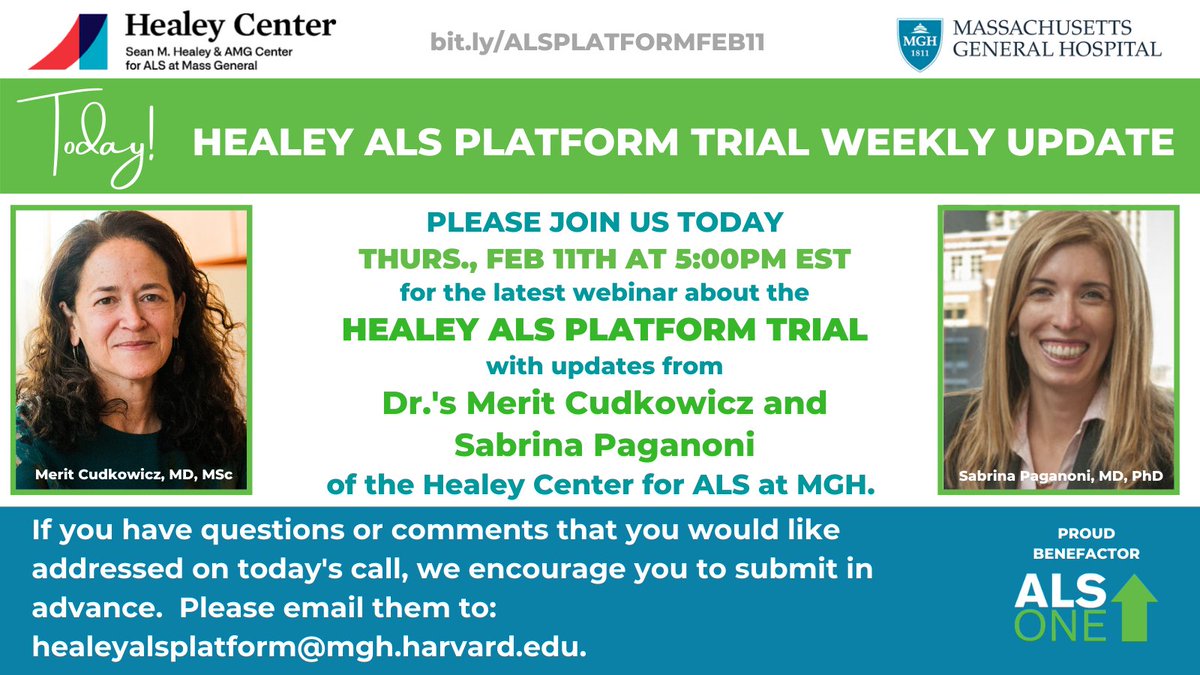 Healey Center
Sean M. Healey & AMG Center for ALS at Mass General

bit.ly/ALSPLATFORMFEB11

MGH 1811
MASSACHUSETTS GENERAL HOSPITAL

Today!
HEALEY ALS PLATFORM TRIAL WEEKLY UPDATE

Merit Cudkowicz, MD, MSc

PLEASE JOIN US TODAY
THURS., FEB 11TH AT 5:00PM EST
for the latest webinar about the
HEALEY ALS PLATFORM TRIAL
with updates from
Dr.'s Merit Cudkowicz and Sabrina Paganoni
of the Healey Center for ALS at MGH.

Sabrina Paganoni, MD, PhD

If you have questions or comments that you would like addressed on today's call, we encourage you to submit in advance. Please email them to: healeyalsplatform@mgh.harvard.edu.

PROUD BENEFACTOR
ALS ONE